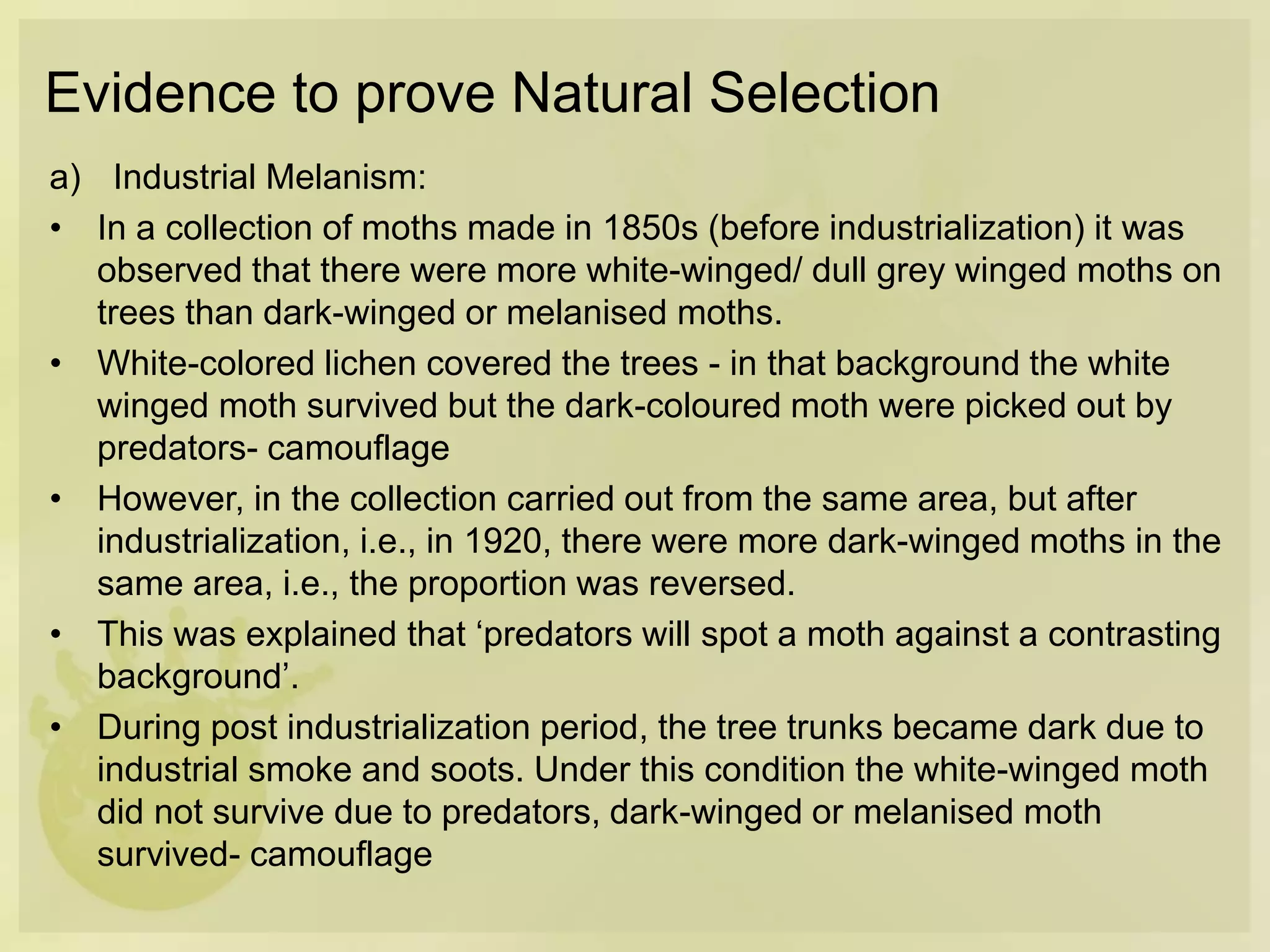 Evidence to prove Natural Selection

a) Industrial Melanism:

• In a collection of moths made in 1850s (before industrialization) it was observed that there were more white-winged/ dull grey winged moths on trees than dark-winged or melanised moths.

• White-colored lichen covered the trees - in that background the white winged moth survived but the dark-coloured moth were picked out by predators- camouflage

• However, in the collection carried out from the same area, but after industrialization, i.e., in 1920, there were more dark-winged moths in the same area, i.e., the proportion was reversed.

• This was explained that ‘predators will spot a moth against a contrasting background’.

• During post industrialization period, the tree trunks became dark due to industrial smoke and soots. Under this condition the white-winged moth did not survive due to predators, dark-winged or melanised moth survived- camouflage